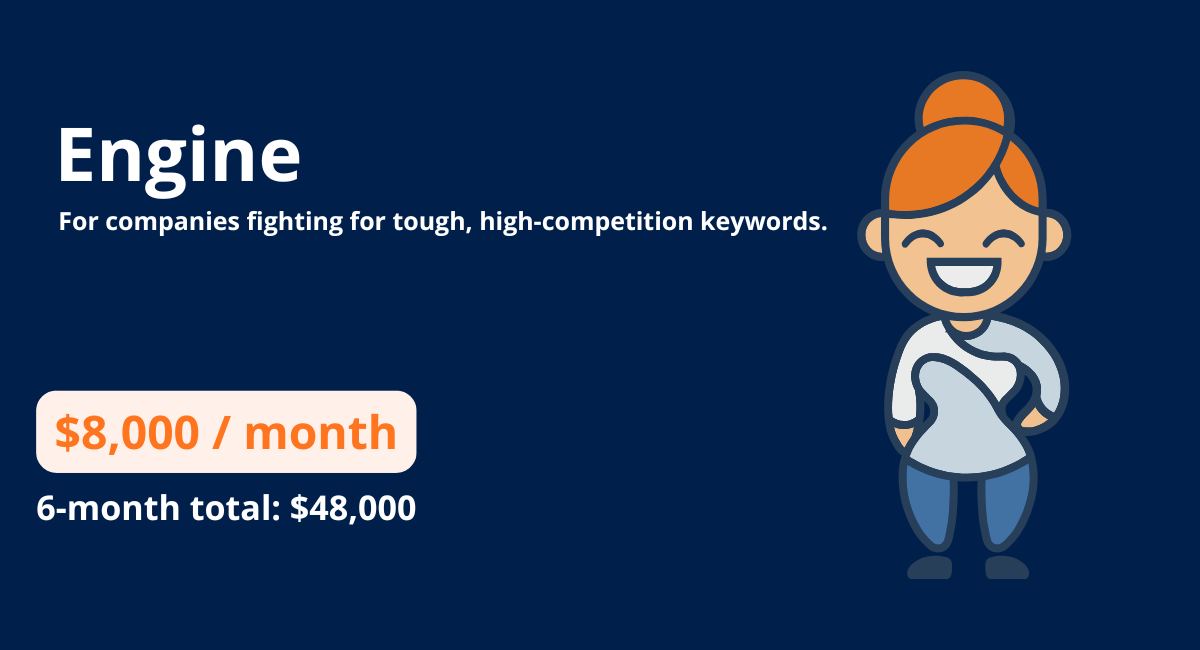 Engine

For companies fighting for tough, high-competition keywords.

\$8,000 / month

6-month total: \$48,000